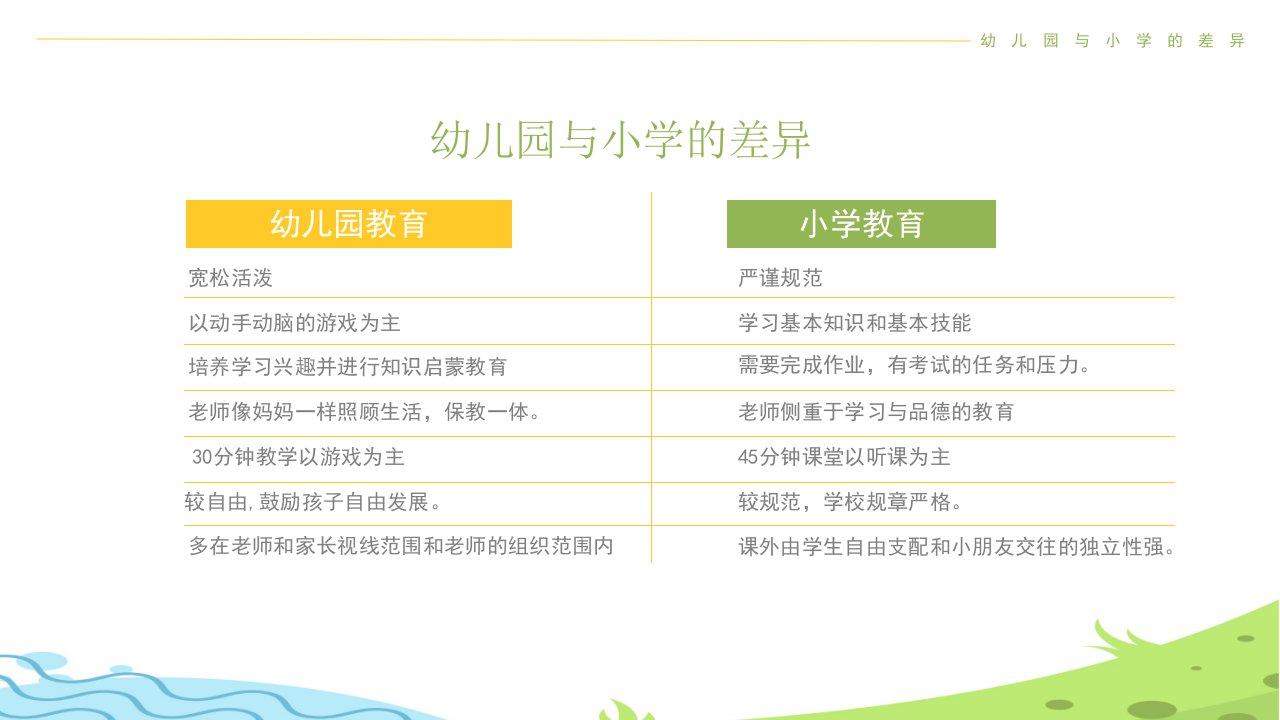 幼儿园与小学的差异

幼儿园与小学的差异

| 幼儿园教育 | 小学教育 |
|---|---|
| 宽松活泼 | 严谨规范 |
| 以动手动脑的游戏为主 | 学习基本知识和基本技能 |
| 培养学习兴趣并进行知识启蒙教育 | 需要完成作业，有考试的任务和压力。 |
| 老师像妈妈一样照顾生活，保教一体。 | 老师侧重于学习与品德的教育 |
| 30分钟教学以游戏为主 | 45分钟课堂以听课为主 |
| 较自由,鼓励孩子自由发展。 | 较规范，学校规章严格。 |
| 多在老师和家长视线范围和老师的组织范围内 | 课外由学生自由支配和小朋友交往的独立性强。 |